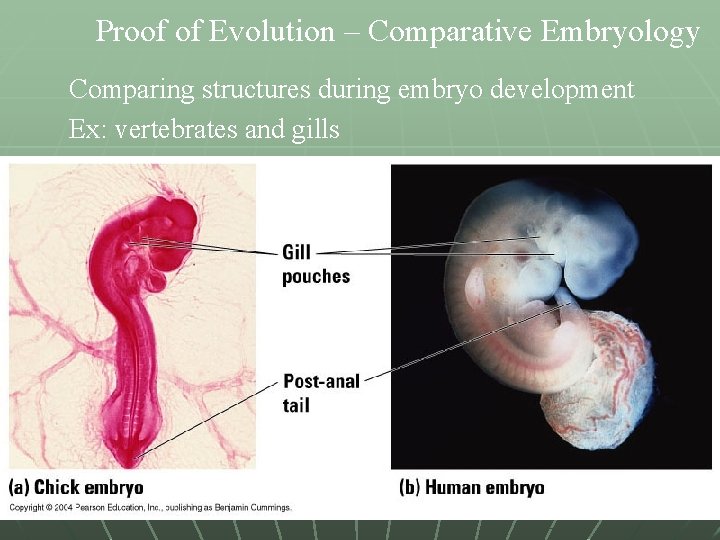 Proof of Evolution – Comparative Embryology

Comparing structures during embryo development

Ex: vertebrates and gills

Gill pouches

Post-anal tail

(a) Chick embryo

(b) Human embryo

Copyright © 2004 Pearson Education, Inc., publishing as Benjamin Cummings.